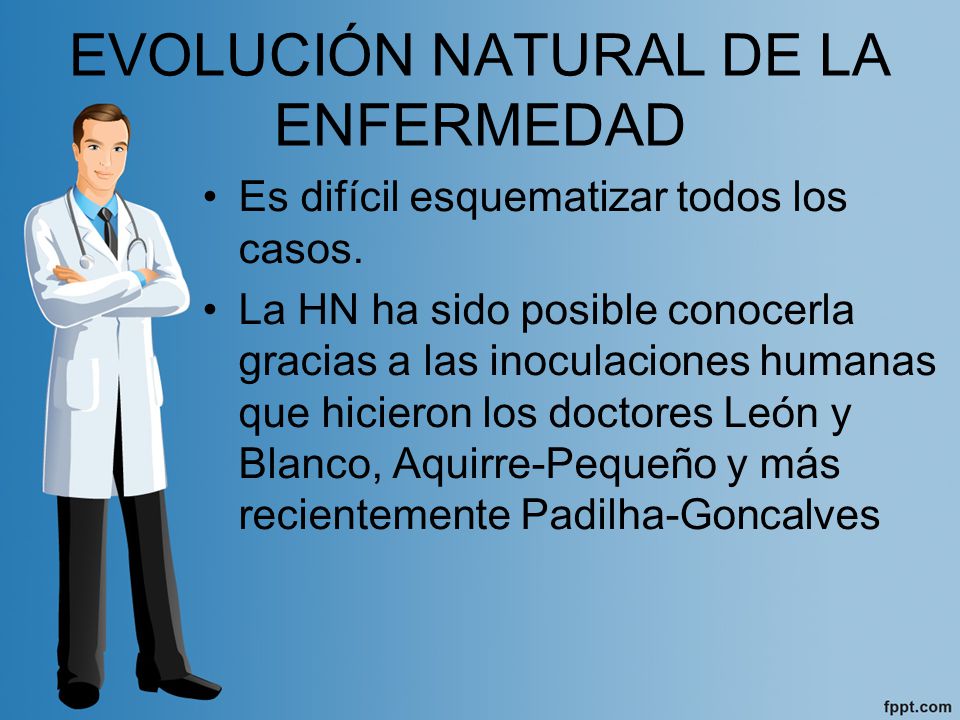 EVOLUCIÓN NATURAL DE LA ENFERMEDAD

• Es difícil esquematizar todos los casos.
• La HN ha sido posible conocerla gracias a las inoculaciones humanas que hicieron los doctores León y Blanco, Aquirre-Pequeño y más recientemente Padilha-Goncalves

fppt.com